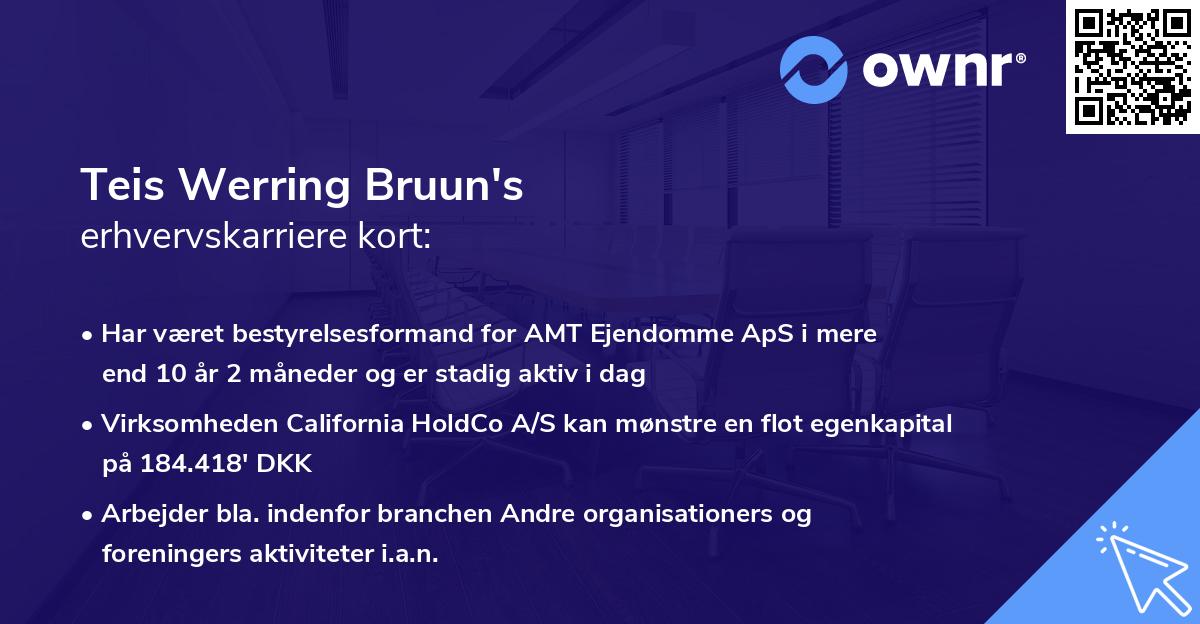 ownr®

Teis Werring Bruun's
erhvervskarriere kort:

• Har været bestyrelsesformand for AMT Ejendomme ApS i mere end 10 år 2 måneder og er stadig aktiv i dag

• Virksomheden California HoldCo A/S kan mønstre en flot egenkapital på 184.418' DKK

• Arbejder bla. indenfor branchen Andre organisationers og foreningers aktiviteter i.a.n.